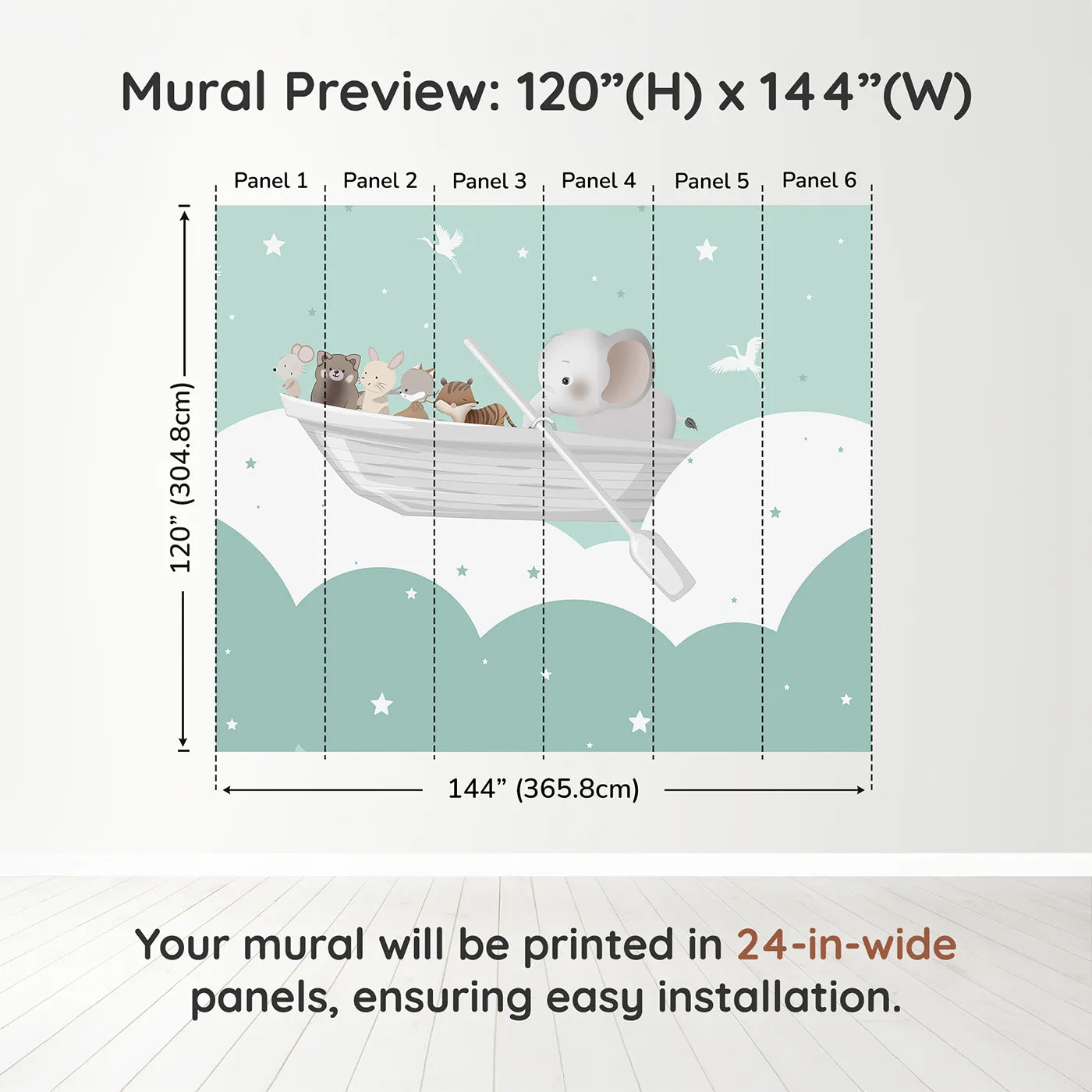 Mural Preview: 120”(H) x 144”(W)

Panel 1 Panel 2 Panel 3 Panel 4 Panel 5 Panel 6

120” (304.8cm)

144” (365.8cm)

Your mural will be printed in 24-in-wide panels, ensuring easy installation.